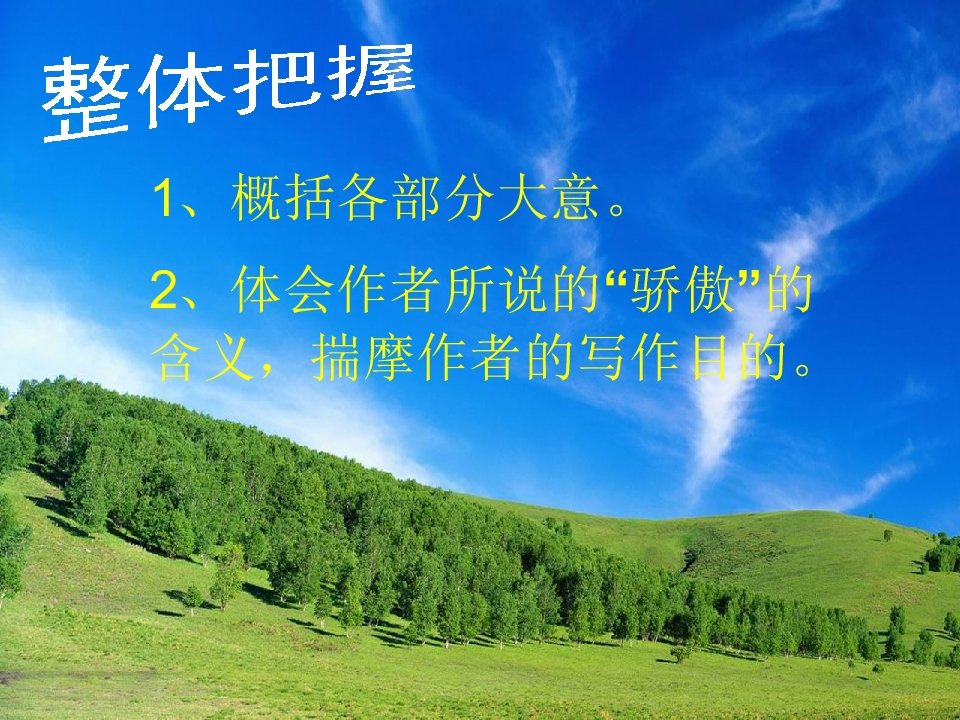 整体把握

1、概括各部分大意。

2、体会作者所说的“骄傲”的含义，揣摩作者的写作目的。